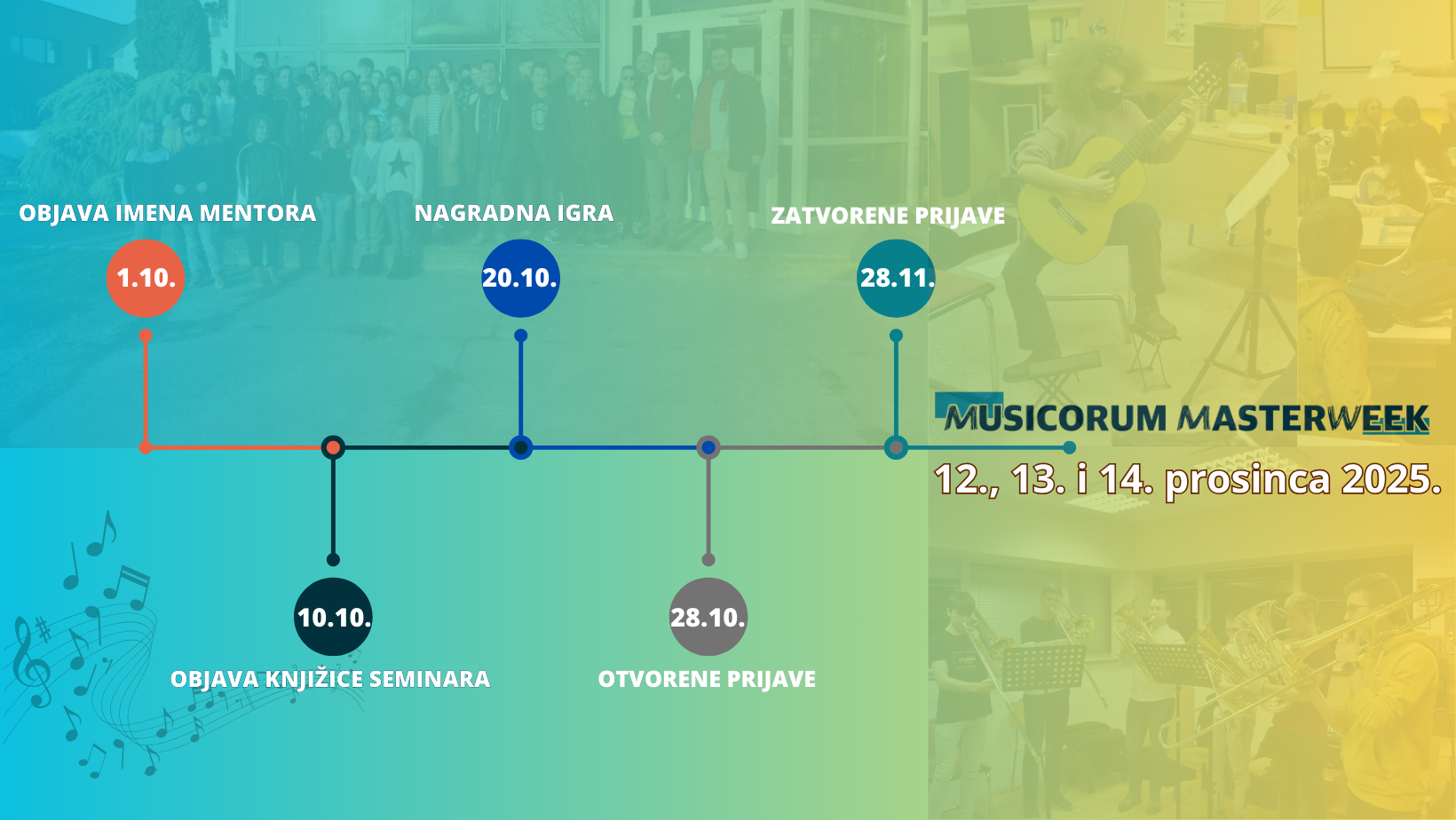 OBJAVA IMENA MENTORA

1.10.

NAGRADNA IGRA

20.10.

ZATVORENE PRIJAVE

28.11.

MUSICORUM MASTERWEEK

12., 13. i 14. prosinca 2025.

10.10.

OBJAVA KNJIŽICE SEMINARA

28.10.

OTVORENE PRIJAVE